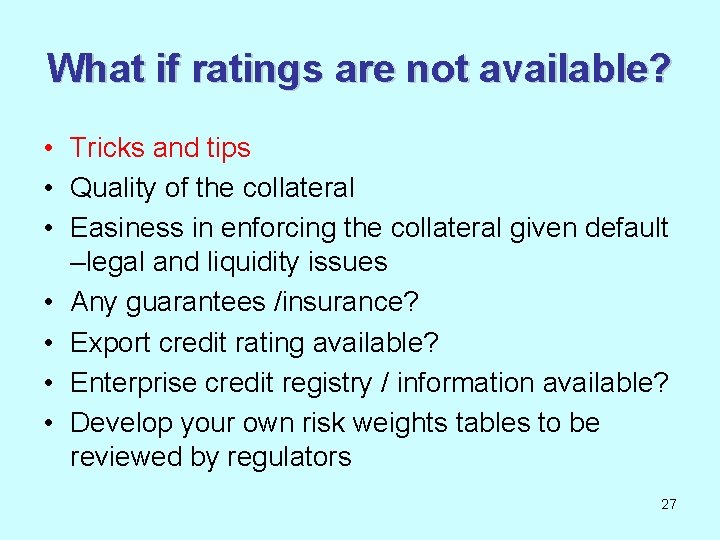 What if ratings are not available?

• Tricks and tips
• Quality of the collateral
• Easiness in enforcing the collateral given default –legal and liquidity issues
• Any guarantees /insurance?
• Export credit rating available?
• Enterprise credit registry / information available?
• Develop your own risk weights tables to be reviewed by regulators

27